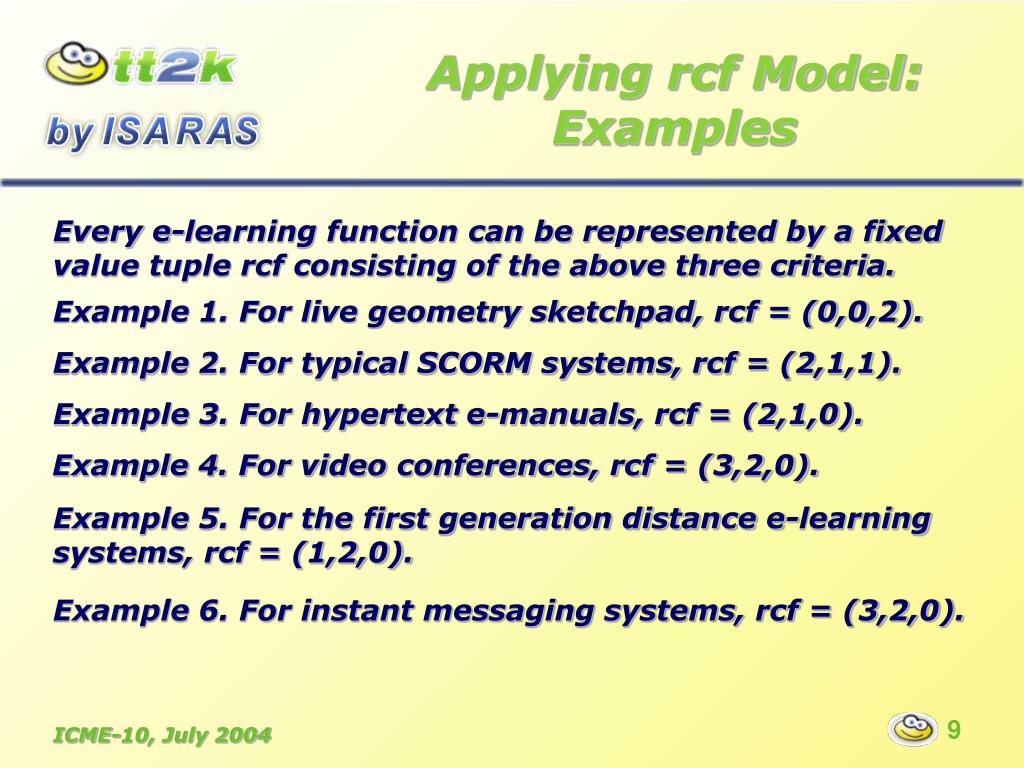 tt2k
by ISARAS

Applying rcf Model: Examples

Every e-learning function can be represented by a fixed value tuple rcf consisting of the above three criteria.

Example 1. For live geometry sketchpad, rcf = (0,0,2).

Example 2. For typical SCORM systems, rcf = (2,1,1).

Example 3. For hypertext e-manuals, rcf = (2,1,0).

Example 4. For video conferences, rcf = (3,2,0).

Example 5. For the first generation distance e-learning systems, rcf = (1,2,0).

Example 6. For instant messaging systems, rcf = (3,2,0).

ICME-10, July 2004

9